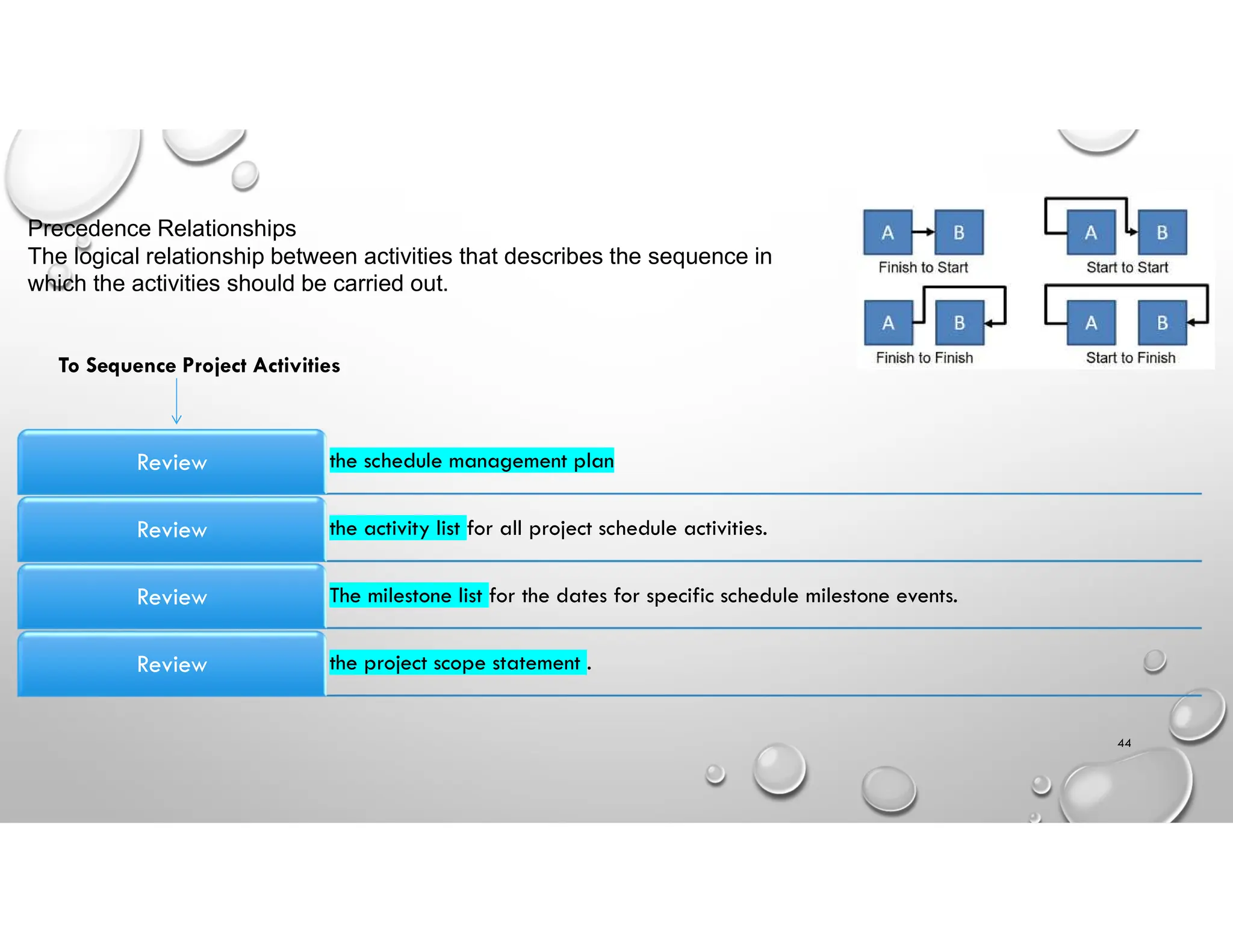 Precedence Relationships
The logical relationship between activities that describes the sequence in which the activities should be carried out.

A B
Finish to Start

A B
Start to Start

A B
Finish to Finish

A B
Start to Finish

To Sequence Project Activities

Review the schedule management plan

Review the activity list for all project schedule activities.

Review The milestone list for the dates for specific schedule milestone events.

Review the project scope statement .

44